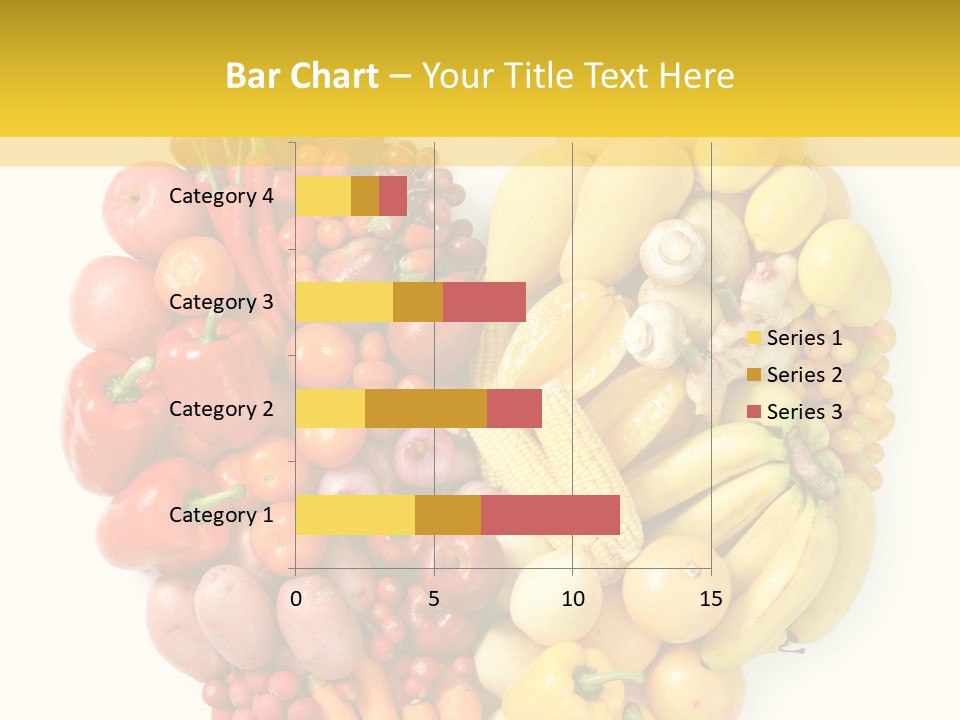 Bar Chart – Your Title Text Here

Category 4
Category 3
Category 2
Category 1

0
5
10
15

Series 1
Series 2
Series 3